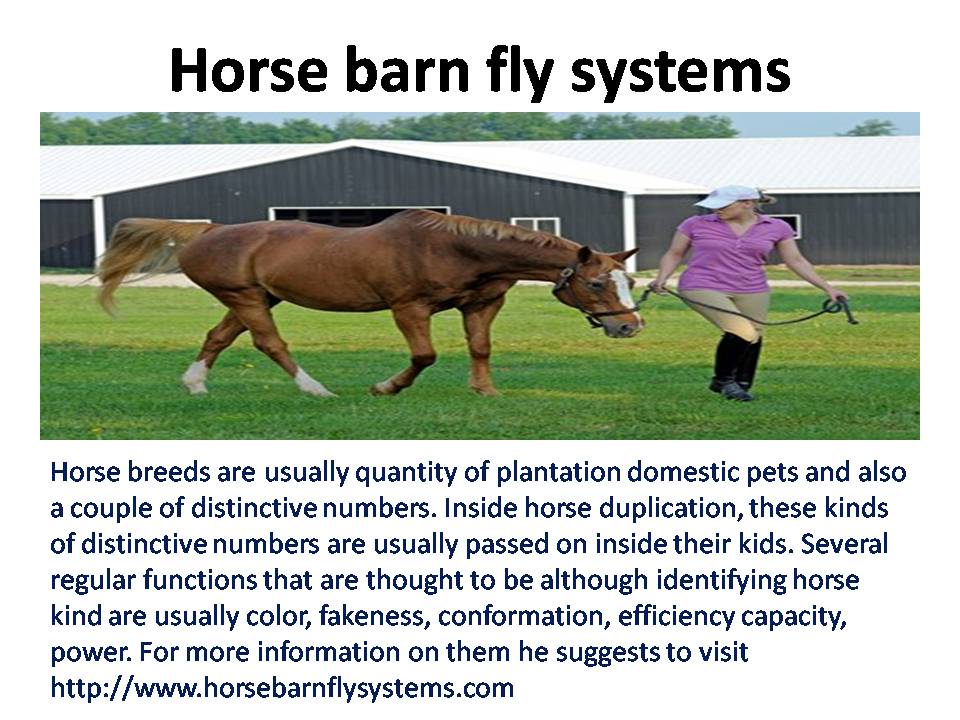 Horse barn fly systems

Horse breeds are usually quantity of plantation domestic pets and also a couple of distinctive numbers. Inside horse duplication, these kinds of distinctive numbers are usually passed on inside their kids. Several regular functions that are thought to be although identifying horse kind are usually color, fakeness, conformation, efficiency capacity, power. For more information on them he suggests to visit http://www.horsebarnflysystems.com